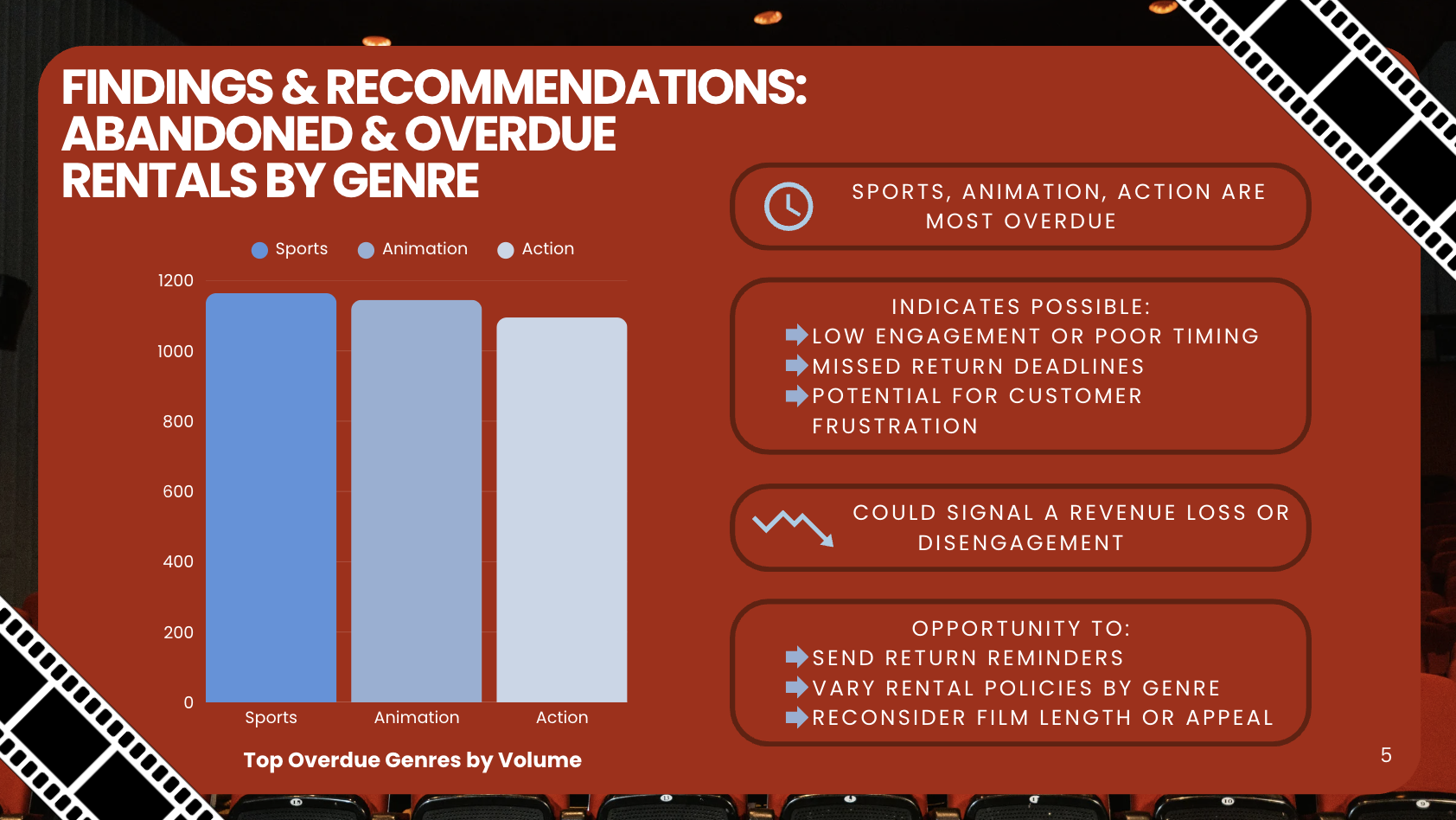 FINDINGS & RECOMMENDATIONS: ABANDONED & OVERDUE RENTALS BY GENRE

Sports Animation Action

1200
1000
800
600
400
200
0

Sports Animation Action

Top Overdue Genres by Volume

SPORTS, ANIMATION, ACTION ARE MOST OVERDUE

INDICATES POSSIBLE:
LOW ENGAGEMENT OR POOR TIMING
MISSED RETURN DEADLINES
POTENTIAL FOR CUSTOMER FRUSTRATION

COULD SIGNAL A REVENUE LOSS OR DISENGAGEMENT

OPPORTUNITY TO:
SEND RETURN REMINDERS
VARY RENTAL POLICIES BY GENRE
RECONSIDER FILM LENGTH OR APPEAL

5